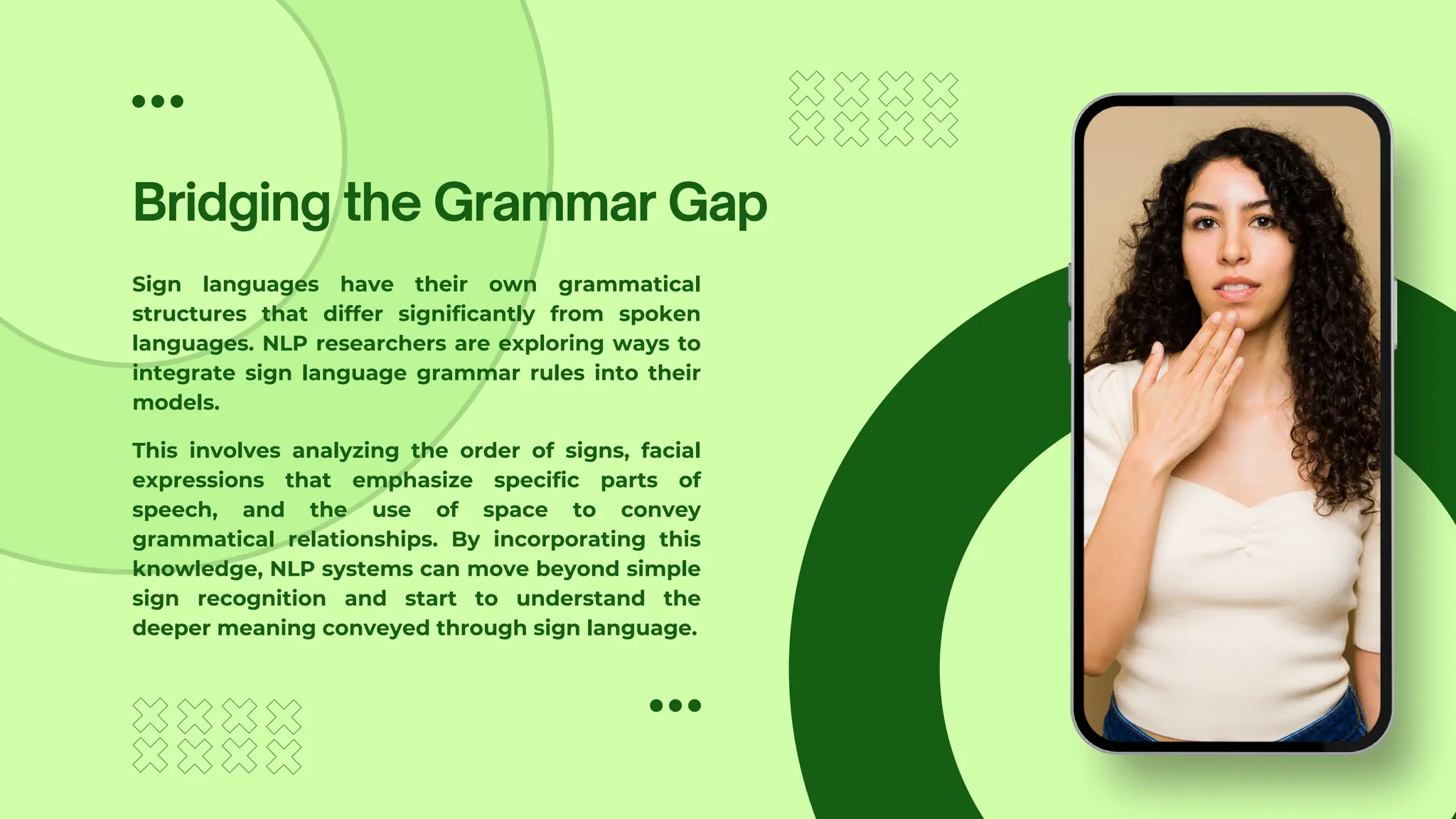 Bridging the Grammar Gap

Sign languages have their own grammatical structures that differ significantly from spoken languages. NLP researchers are exploring ways to integrate sign language grammar rules into their models.

This involves analyzing the order of signs, facial expressions that emphasize specific parts of speech, and the use of space to convey grammatical relationships. By incorporating this knowledge, NLP systems can move beyond simple sign recognition and start to understand the deeper meaning conveyed through sign language.